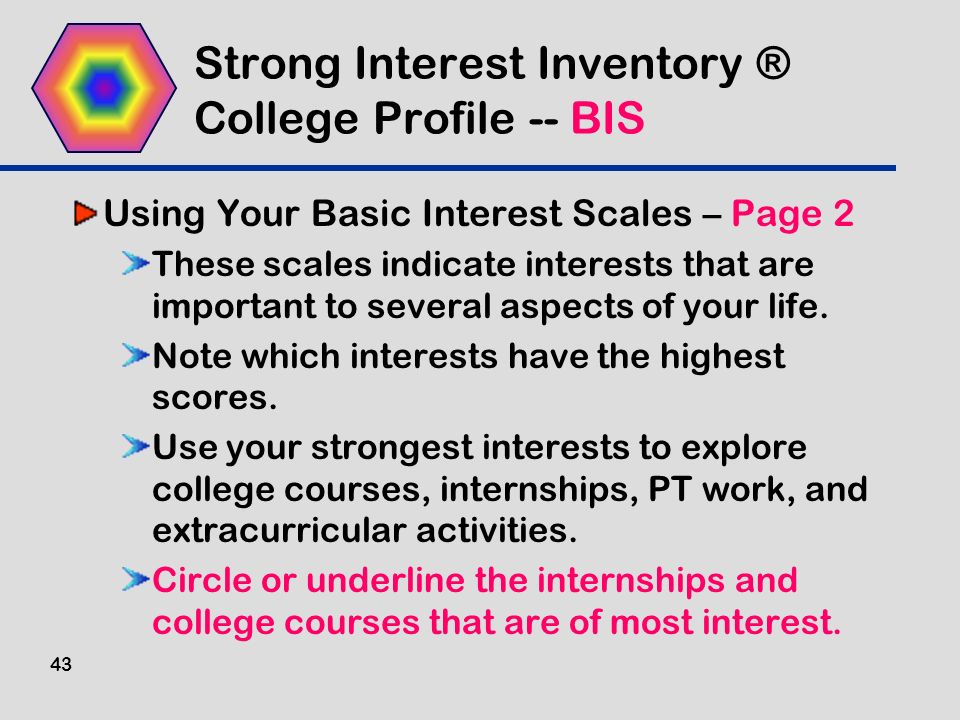 Strong Interest Inventory ®
College Profile -- BIS

Using Your Basic Interest Scales – Page 2

These scales indicate interests that are important to several aspects of your life.

Note which interests have the highest scores.

Use your strongest interests to explore college courses, internships, PT work, and extracurricular activities.

Circle or underline the internships and college courses that are of most interest.

43